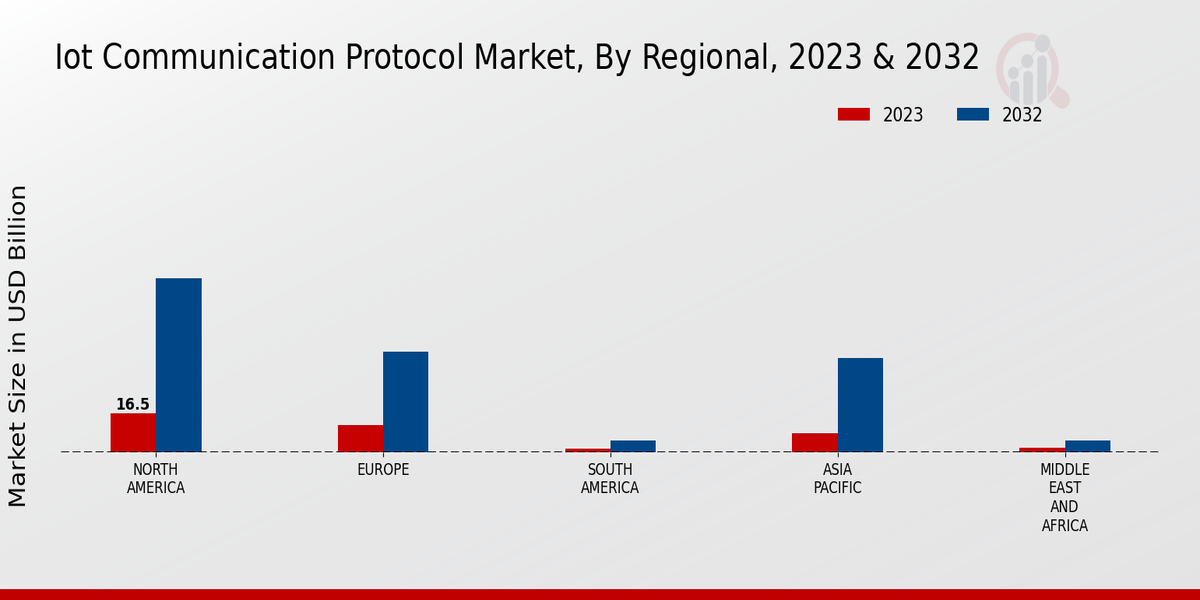 Iot Communication Protocol Market, By Regional, 2023 & 2032

2023
2032

Market Size in USD Billion

16.5

NORTH AMERICA
EUROPE
SOUTH AMERICA
ASIA PACIFIC
MIDDLE EAST AND AFRICA